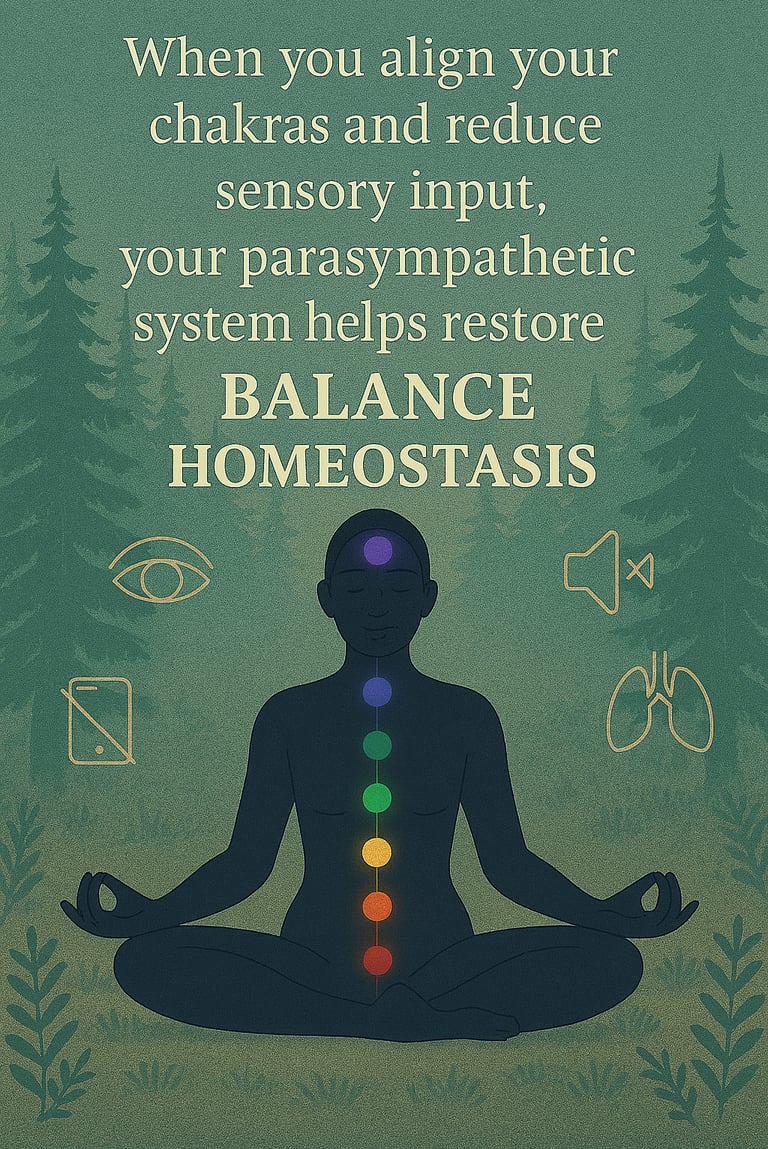 When you align your chakras and reduce sensory input, your parasympathetic system helps restore

BALANCE
HOMEOSTASIS